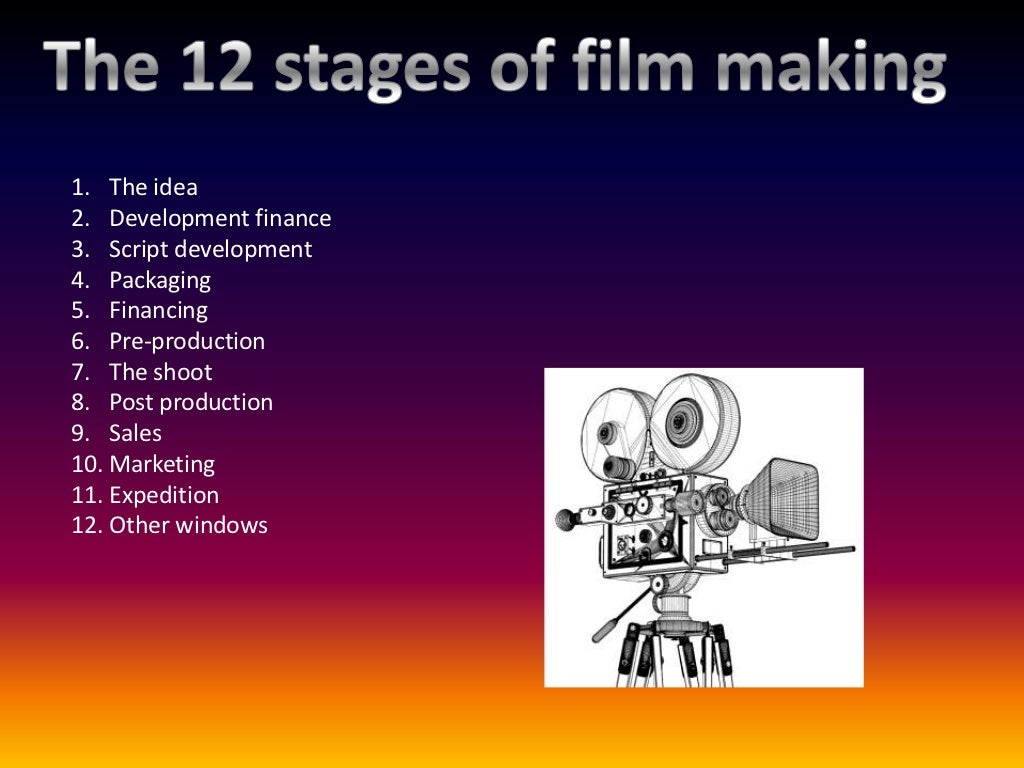 The 12 stages of film making

1. The idea
2. Development finance
3. Script development
4. Packaging
5. Financing
6. Pre-production
7. The shoot
8. Post production
9. Sales
10. Marketing
11. Expedition
12. Other windows